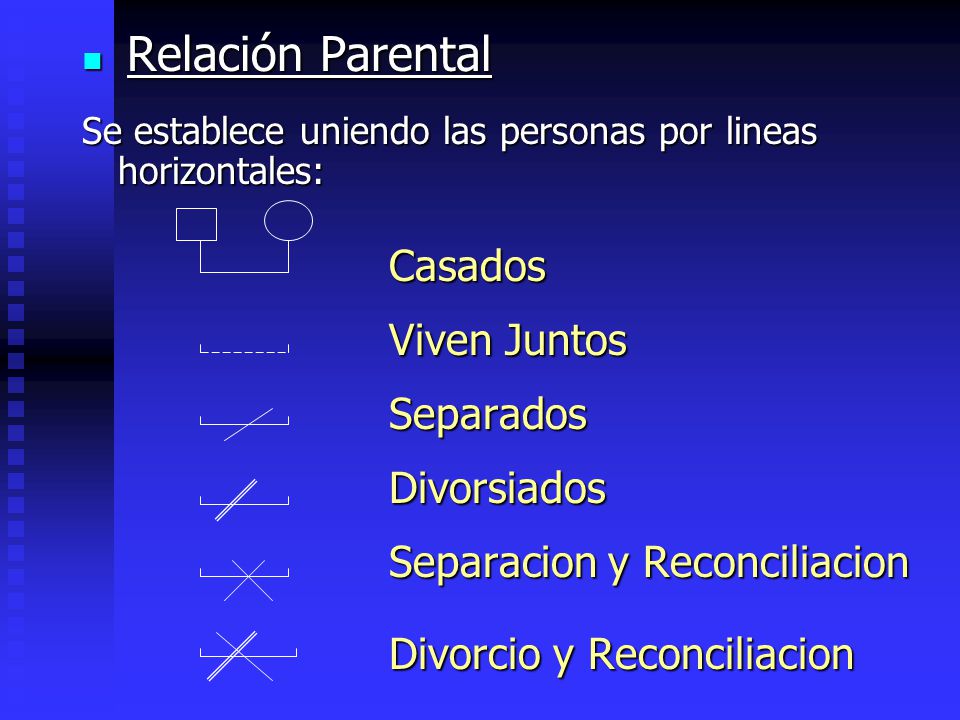 Relación Parental

Se establece uniendo las personas por lineas horizontales:

Casados

Viven Juntos

Separados

Divorsiados

Separacion y Reconciliacion

Divorcio y Reconciliacion